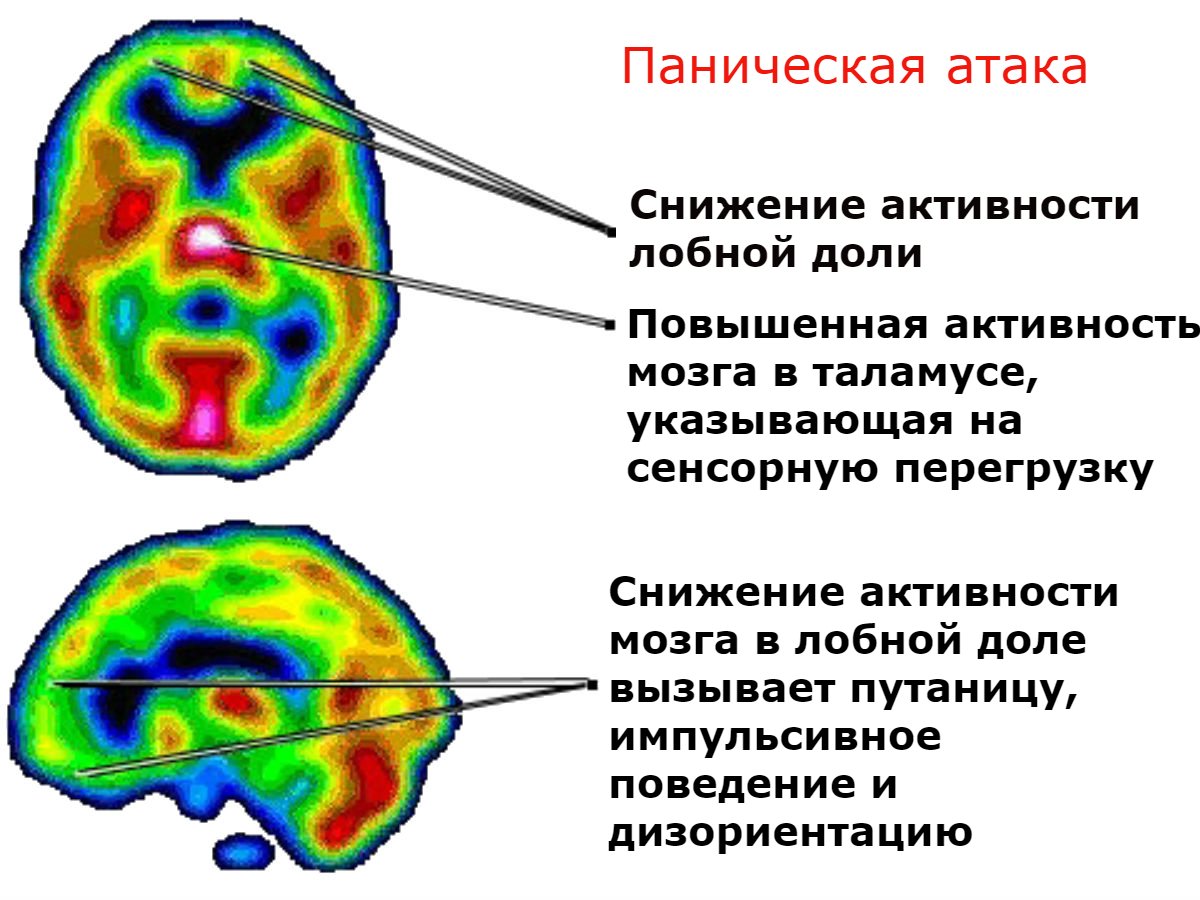 Паническая атака

Снижение активности лобной доли

Повышенная активность мозга в таламусе, указывающая на сенсорную перегрузку

Снижение активности мозга в лобной доле вызывает путаницу, импульсивное поведение и дизориентацию